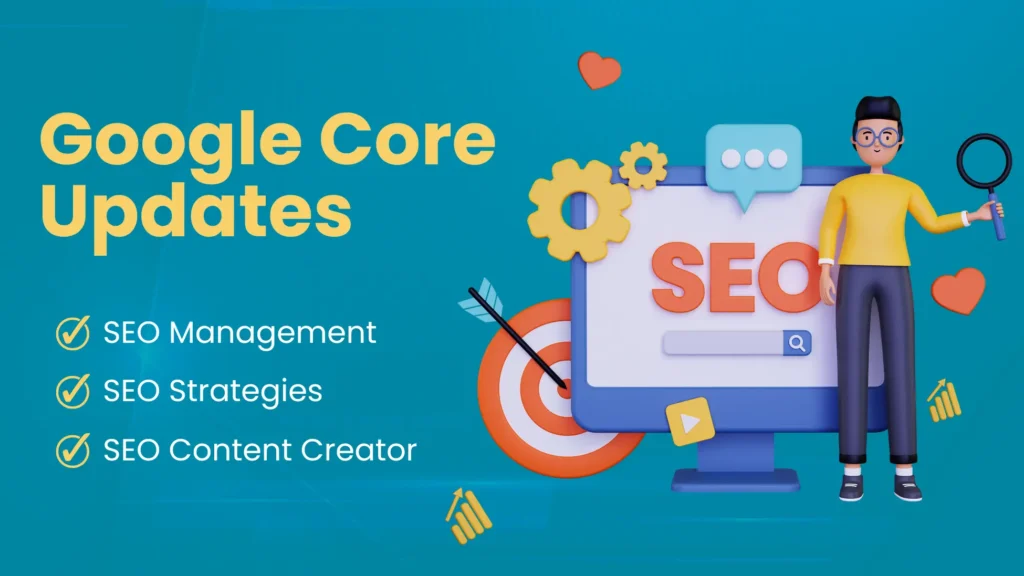 Google Core Updates

SEO Management

SEO Strategies

SEO Content Creator

SEO